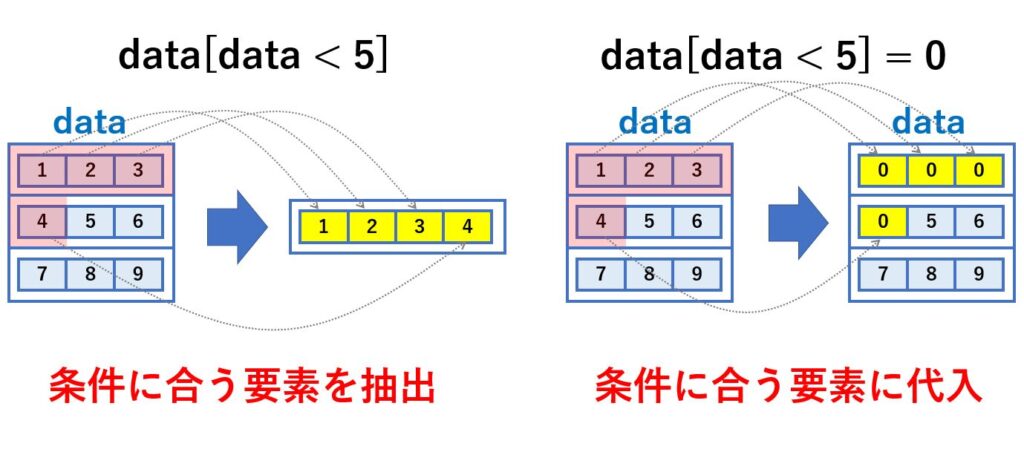 data[data < 5]

data

| 1 | 2 | 3 |
|---|---|---|
| 4 | 5 | 6 |
| 7 | 8 | 9 |

| 1 | 2 | 3 | 4 |
|---|---|---|---|

条件に合う要素を抽出

data[data < 5] = 0

data

| 1 | 2 | 3 |
|---|---|---|
| 4 | 5 | 6 |
| 7 | 8 | 9 |

data

| 0 | 0 | 0 |
|---|---|---|
| 0 | 5 | 6 |
| 7 | 8 | 9 |

条件に合う要素に代入